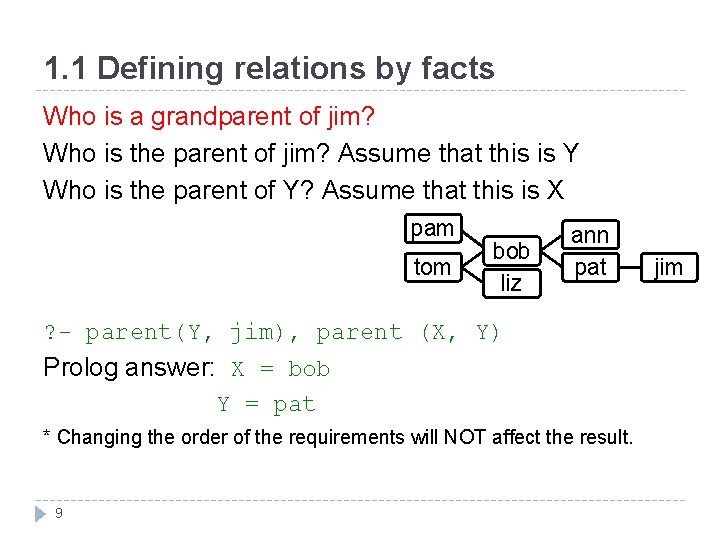 1.1 Defining relations by facts

Who is a grandparent of jim?

Who is the parent of jim? Assume that this is Y

Who is the parent of Y? Assume that this is X

pam
tom
bob
liz
ann
pat
jim

?- parent(Y, jim), parent (X, Y)

Prolog answer: X = bob

Y = pat

* Changing the order of the requirements will NOT affect the result.

9